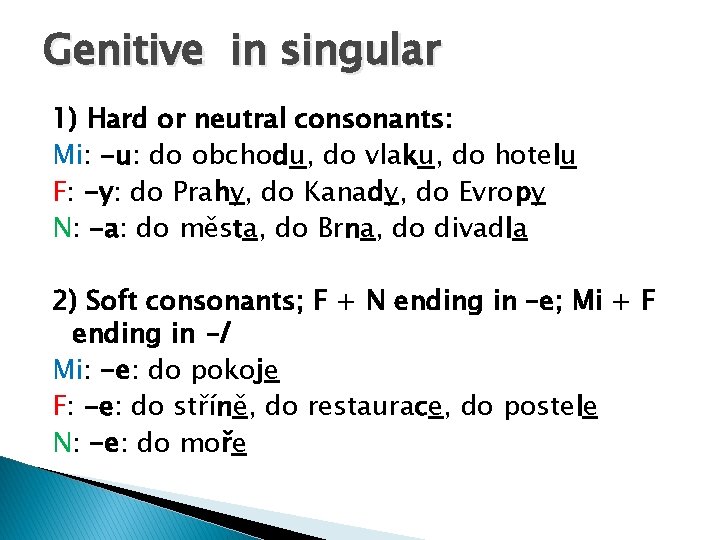 Genitive in singular

1) Hard or neutral consonants:
Mi: -u: do obchodu, do vlaku, do hotelu
F: -y: do Prahy, do Kanady, do Evropy
N: -a: do města, do Brna, do divadla

2) Soft consonants; F + N ending in -e; Mi + F ending in -/
Mi: -e: do pokoje
F: -e: do stříně, do restaurace, do postele
N: -e: do moře